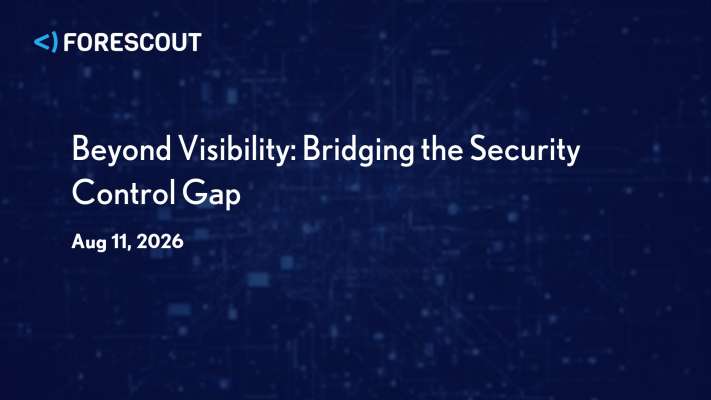 <) FORESCOUT

Beyond Visibility: Bridging the Security Control Gap

Aug 11, 2026